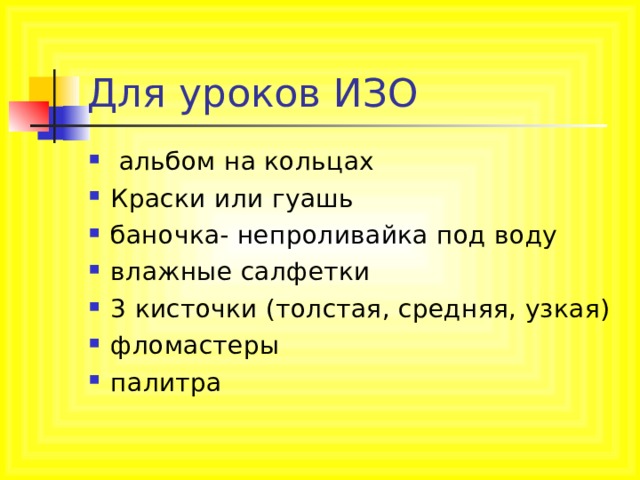 Для уроков ИЗО

- альбом на кольцах
- Краски или гуашь
- баночка- непроливайка под воду
- влажные салфетки
- 3 кисточки (толстая, средняя, узкая)
- фломастеры
- палитра